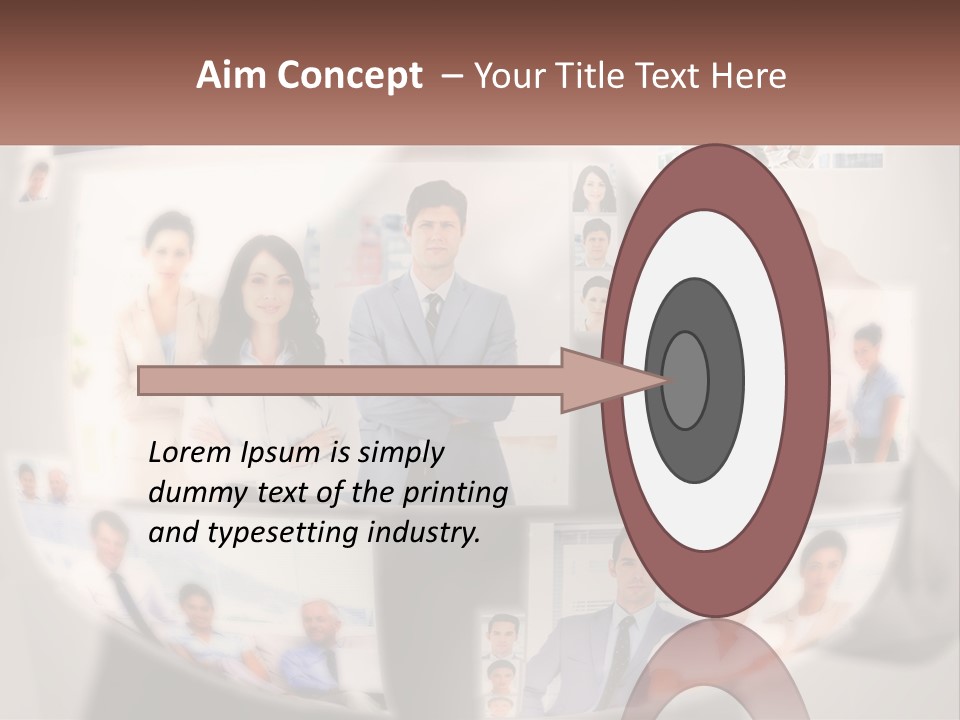 Aim Concept – Your Title Text Here

Lorem Ipsum is simply dummy text of the printing and typesetting industry.